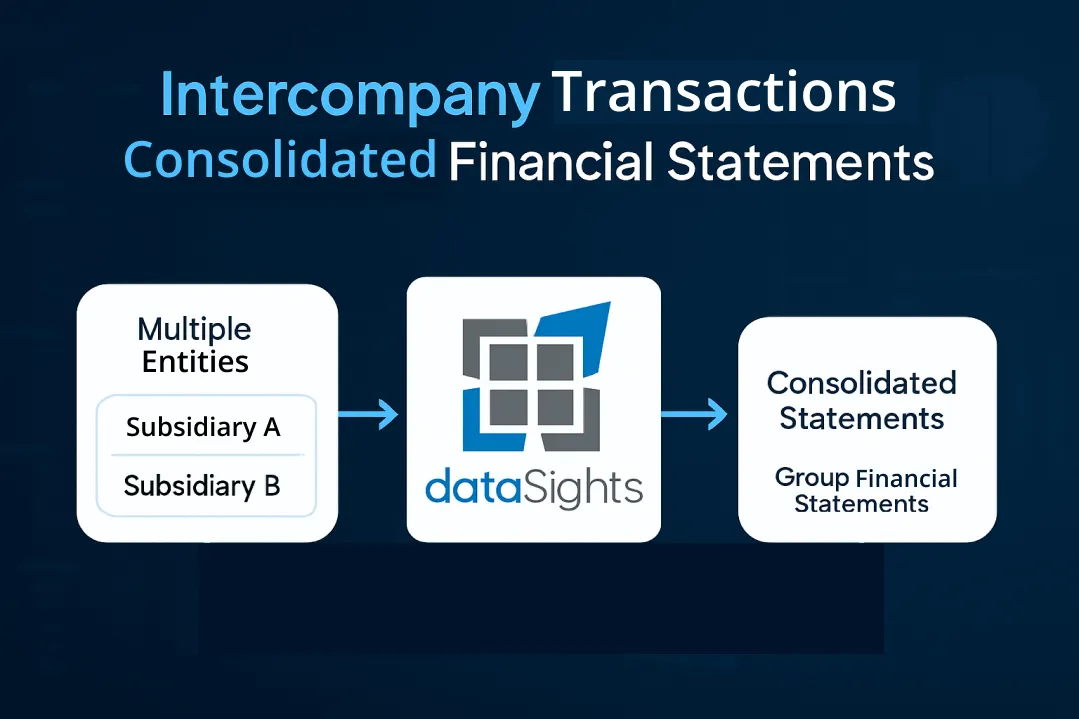 Intercompany Transactions
Consolidated Financial Statements

Multiple Entities

Subsidiary A

Subsidiary B

dataSights

Consolidated Statements

Group Financial Statements